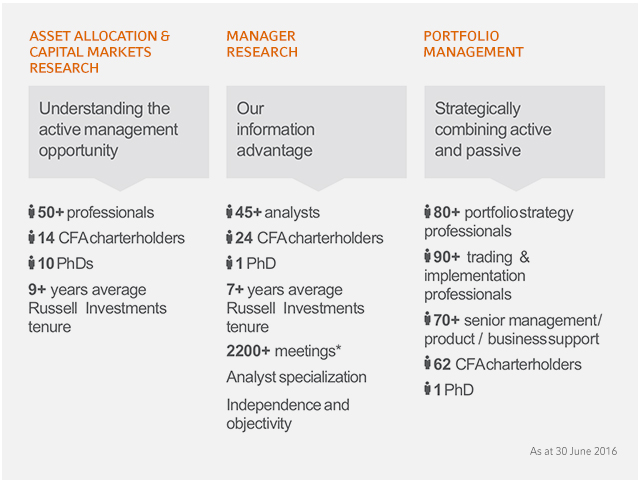 ASSET ALLOCATION & CAPITAL MARKETS RESEARCH

Understanding the active management opportunity

50+ professionals

14 CFA charterholders

10 PhDs

9+ years average Russell Investments tenure

MANAGER RESEARCH

Our information advantage

45+ analysts

24 CFA charterholders

1 PhD

7+ years average Russell Investments tenure

2200+ meetings*

Analyst specialization

Independence and objectivity

PORTFOLIO MANAGEMENT

Strategically combining active and passive

80+ portfolio strategy professionals

90+ trading & implementation professionals

70+ senior management/ product / business support

62 CFA charterholders

1 PhD

As at 30 June 2016